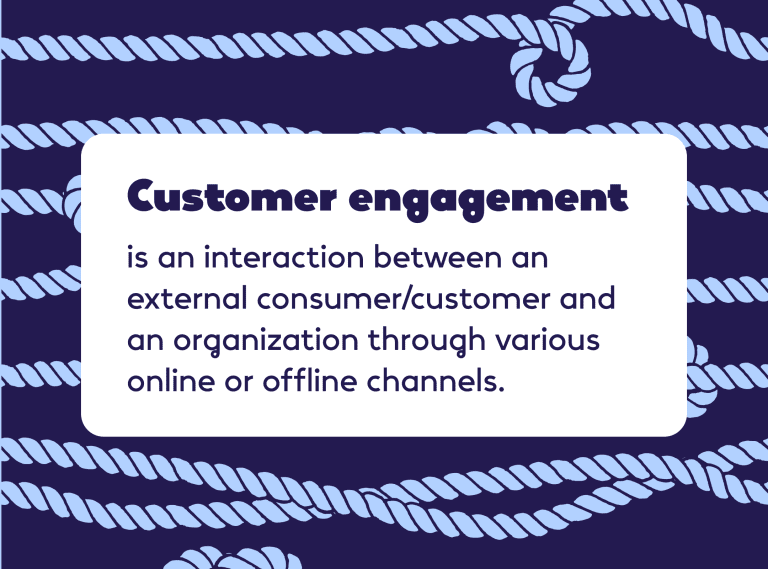 Customer engagement

is an interaction between an external consumer/customer and an organization through various online or offline channels.